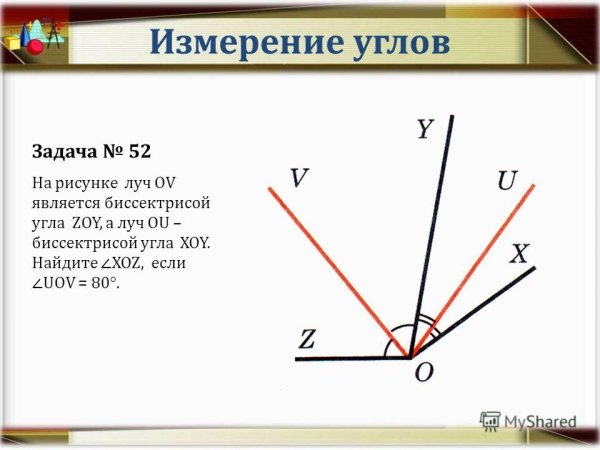 Измерение углов

Задача № 52

На рисунке луч OV является биссектрисой угла ZOY, а луч OU – биссектрисой угла XOY. Найдите $\angle XOZ$, если $\angle UOV = 80°$.

Y

V

U

X

Z

O

MyShared